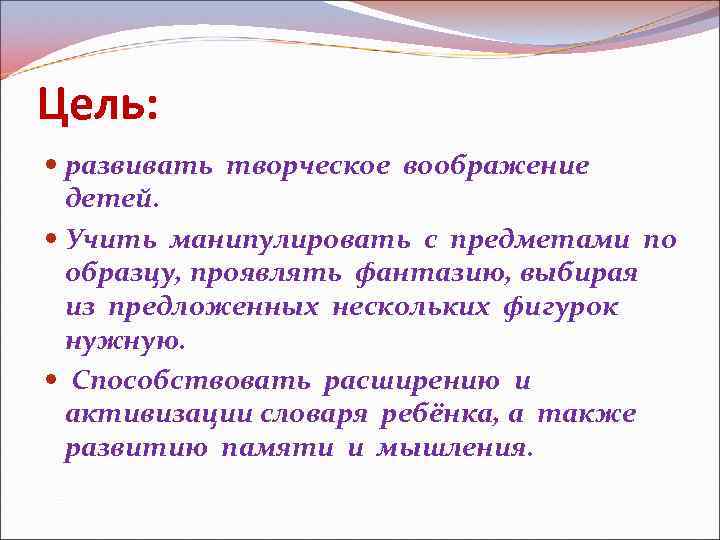 Цель:

• развивать творческое воображение детей.

• Учить манипулировать с предметами по образцу, проявлять фантазию, выбирая из предложенных нескольких фигурок нужную.

• Способствовать расширению и активизации словаря ребёнка, а также развитию памяти и мышления.